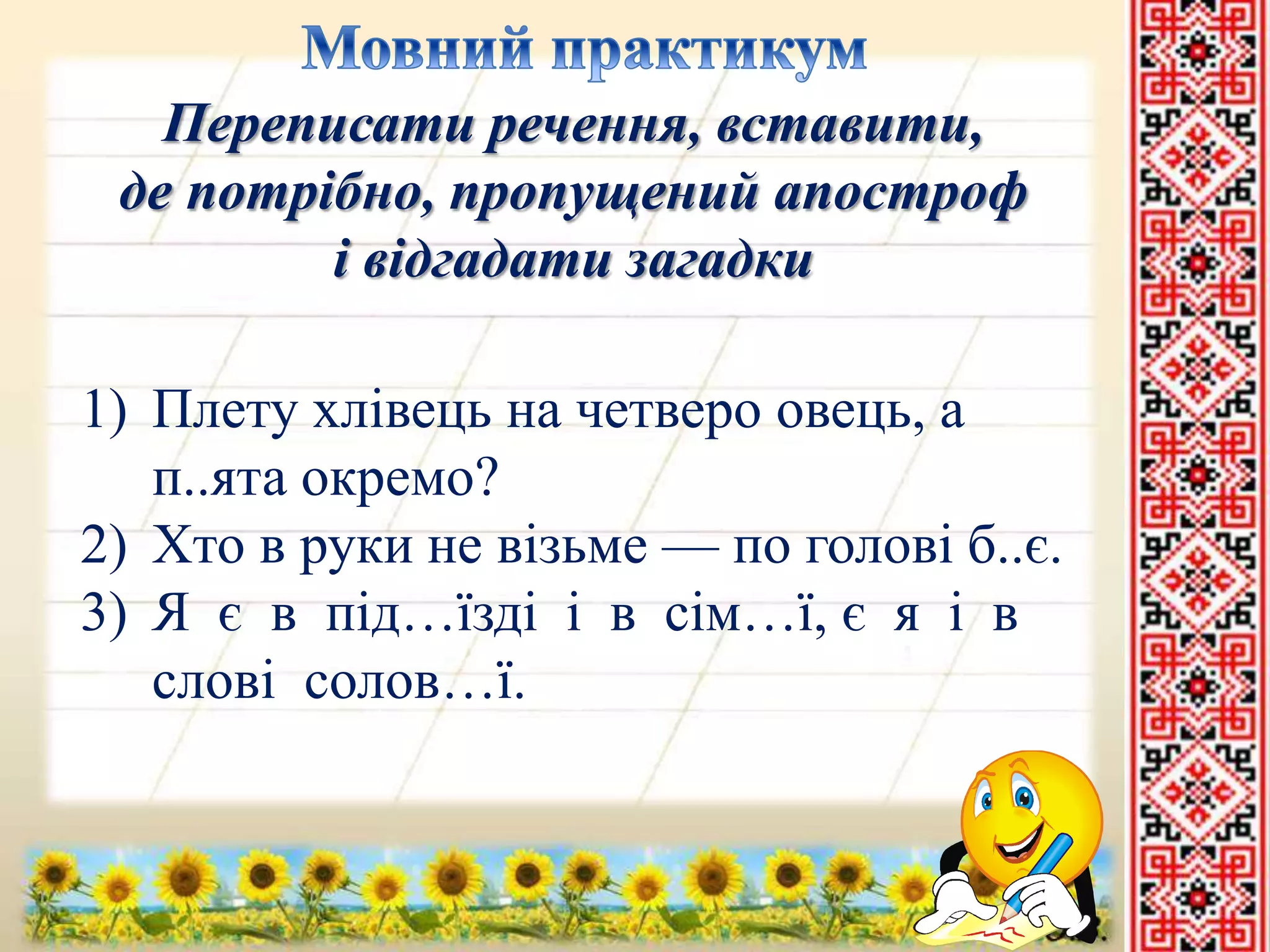 Мовний практикум

Переписати речення, вставити, де потрібно, пропущений апостроф і відгадати загадки

1) Плету хлівець на четверо овець, а п..ята окремо?
2) Хто в руки не візьме — по голові б..є.
3) Я є в під…їзді і в сім…ї, є я і в слові солов…ї.